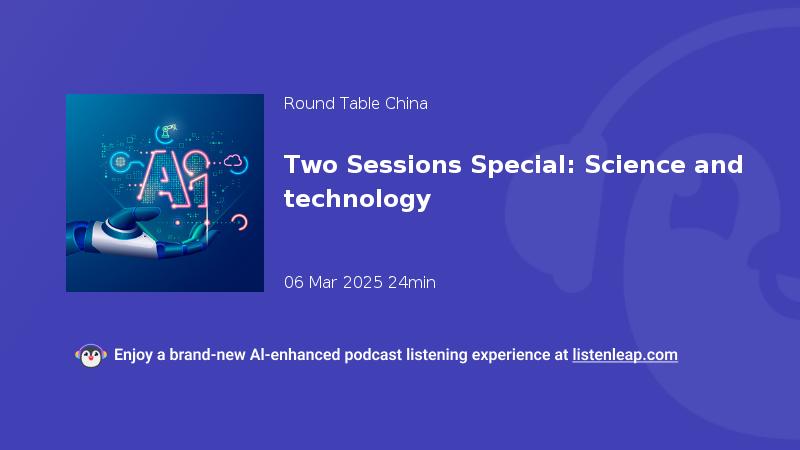 AI

Round Table China

Two Sessions Special: Science and technology

06 Mar 2025 24min

Enjoy a brand-new AI-enhanced podcast listening experience at listenleap.com